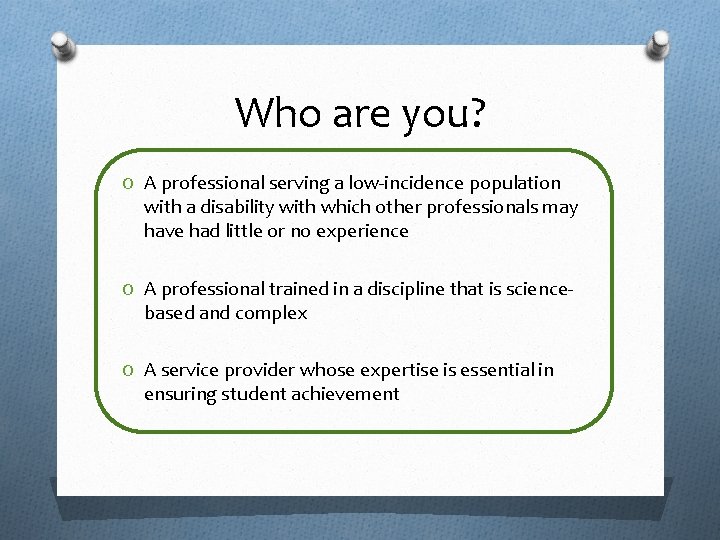 Who are you?

O A professional serving a low-incidence population with a disability with which other professionals may have had little or no experience

O A professional trained in a discipline that is science-based and complex

O A service provider whose expertise is essential in ensuring student achievement